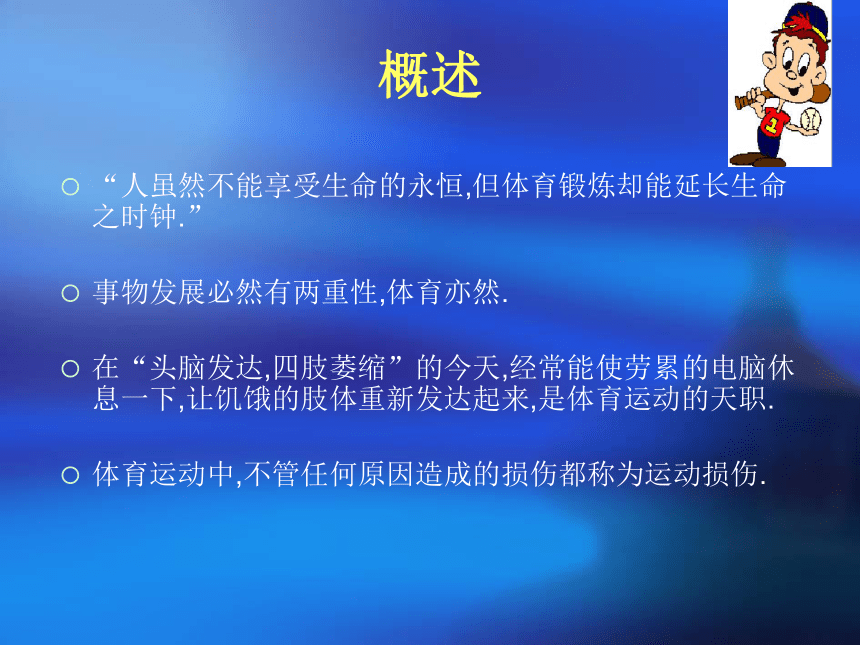 概述

○ “人虽然不能享受生命的永恒,但体育锻炼却能延长生命之时钟.”

○ 事物发展必然有两重性,体育亦然.

○ 在“头脑发达,四肢萎缩”的今天,经常能使劳累的电脑休息一下,让饥饿的肢体重新发达起来,是体育运动的天职.

○ 体育运动中,不管任何原因造成的损伤都称为运动损伤.

1